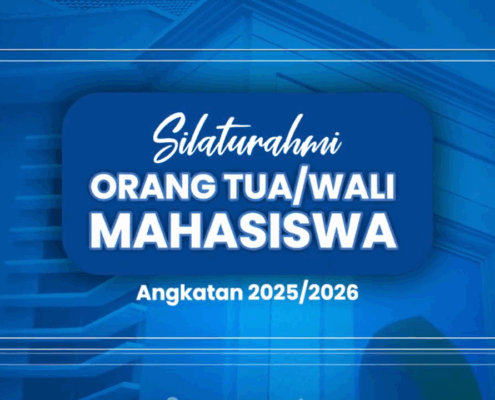 Silaturahmi
ORANG TUA/WALI
MAHASISWA

Angkatan 2025/2026